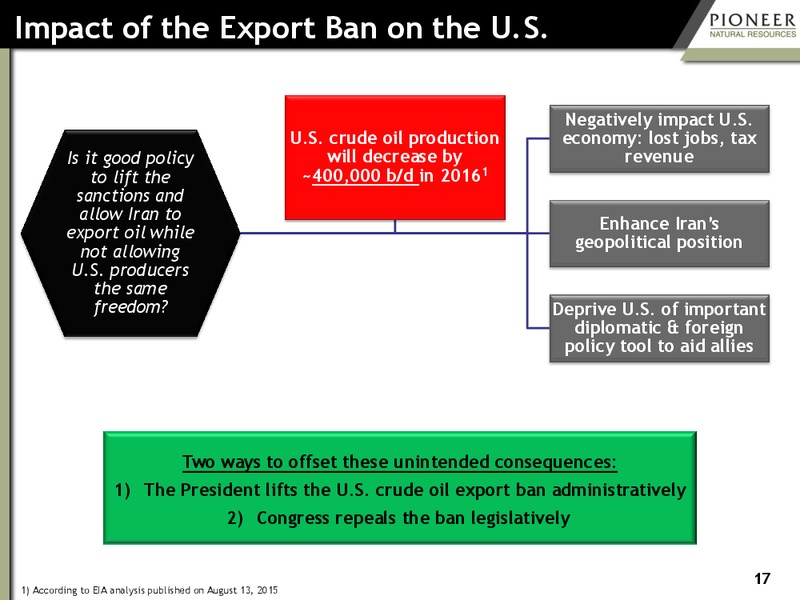 Impact of the Export Ban on the U.S.

PIONEER
NATURAL RESOURCES

Is it good policy to lift the sanctions and allow Iran to export oil while not allowing U.S. producers the same freedom?

U.S. crude oil production will decrease by ~400,000 b/d in 2016$^1$

Negatively impact U.S. economy: lost jobs, tax revenue

Enhance Iran's geopolitical position

Deprive U.S. of important diplomatic & foreign policy tool to aid allies

Two ways to offset these unintended consequences:
1) The President lifts the U.S. crude oil export ban administratively
2) Congress repeals the ban legislatively

1) According to EIA analysis published on August 13, 2015

17